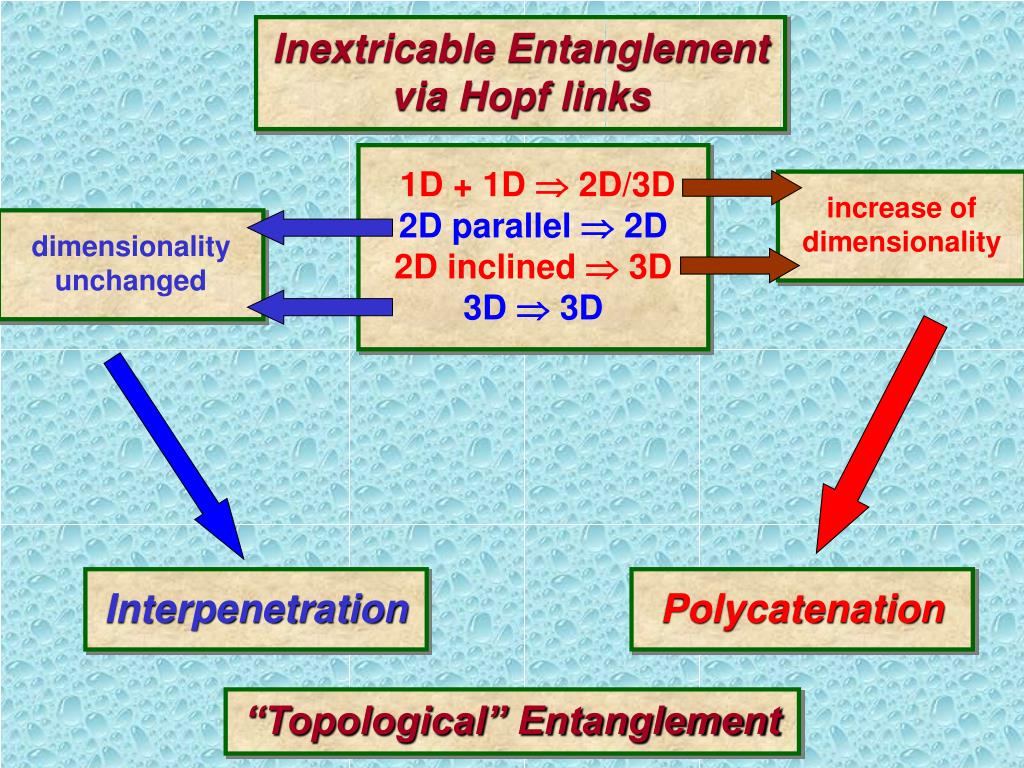 Inextricable Entanglement via Hopf links

dimensionality unchanged

1D + 1D $\Rightarrow$ 2D/3D
2D parallel $\Rightarrow$ 2D
2D inclined $\Rightarrow$ 3D
3D $\Rightarrow$ 3D

increase of dimensionality

Interpenetration

Polycatenation

“Topological” Entanglement